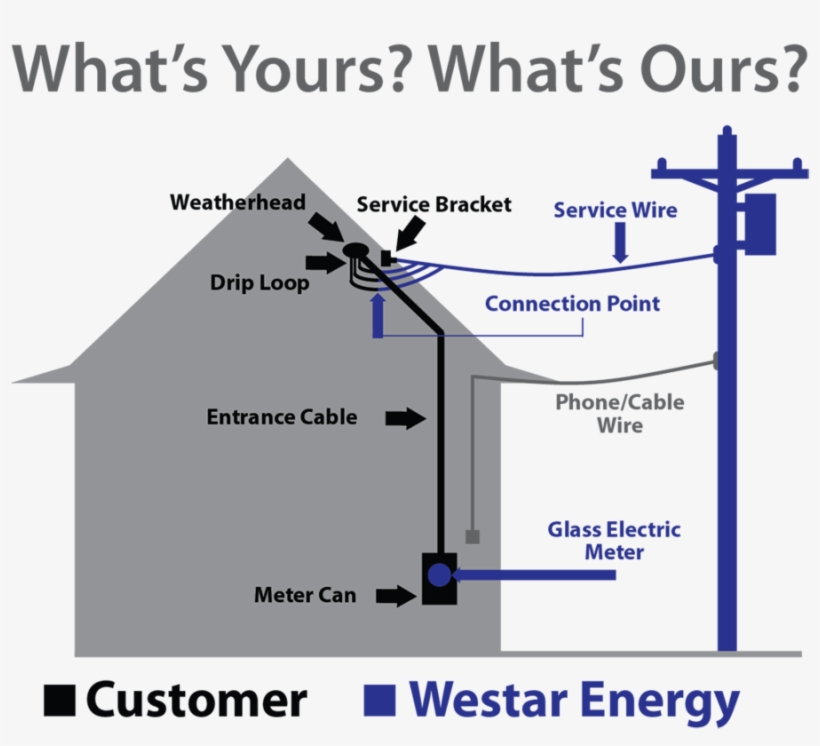 What's Yours? What's Ours?

Weatherhead

Service Bracket

Service Wire

Drip Loop

Connection Point

Entrance Cable

Phone/Cable Wire

Glass Electric Meter

Meter Can

Customer

Westar Energy